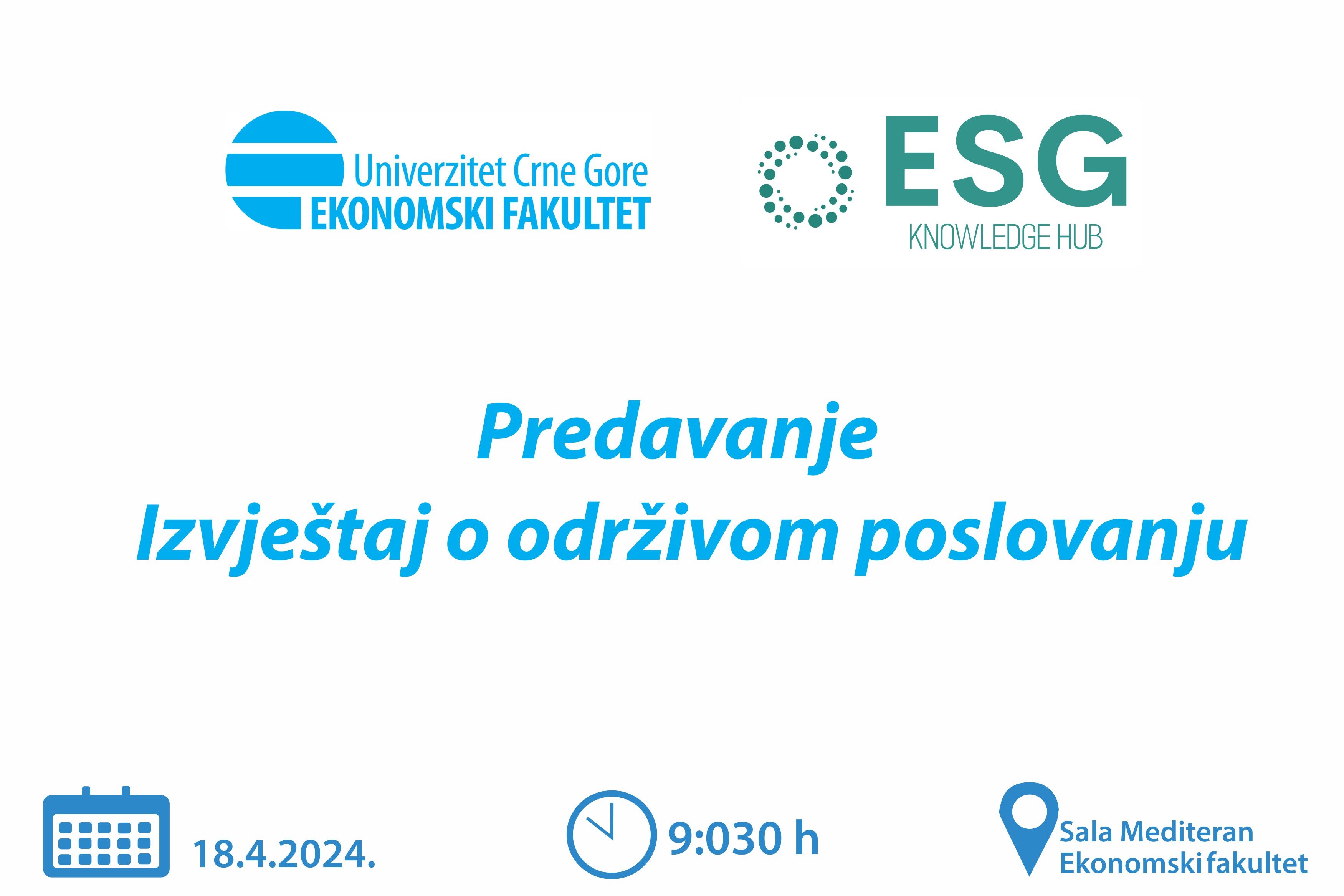 Univerzitet Crne Gore
EKONOMSKI FAKULTET

ESG
KNOWLEDGE HUB

Predavanje
Izvještaj o održivom poslovanju

18.4.2024.

9:030 h

Sala Mediteran
Ekonomski fakultet